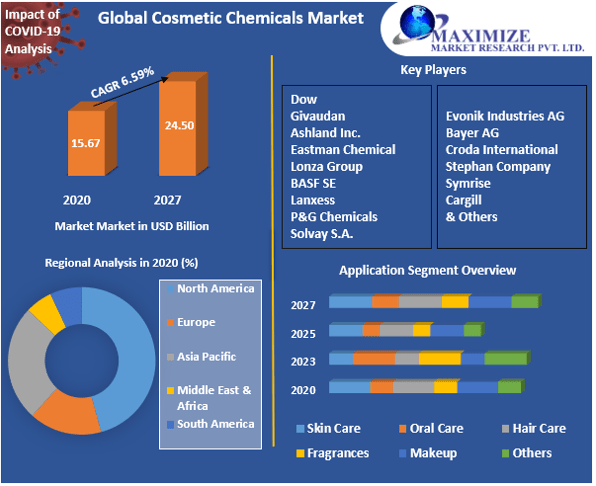 Impact of COVID-19 Analysis

Global Cosmetic Chemicals Market

MAXIMIZE
MARKET RESEARCH PVT. LTD.

CAGR 6.59%

15.67

24.50

2020 2027

Market Market in USD Billion

Regional Analysis in 2020 (%)

North America
Europe
Asia Pacific
Middle East & Africa
South America

Key Players

Dow
Givaudan
Ashland Inc.
Eastman Chemical
Lonza Group
BASF SE
Lanxess
P&G Chemicals
Solvay S.A.

Evonik Industries AG
Bayer AG
Croda International
Stephan Company
Symrise
Cargill
& Others

Application Segment Overview

2027
2025
2023
2020

Skin Care
Oral Care
Hair Care
Fragrances
Makeup
Others